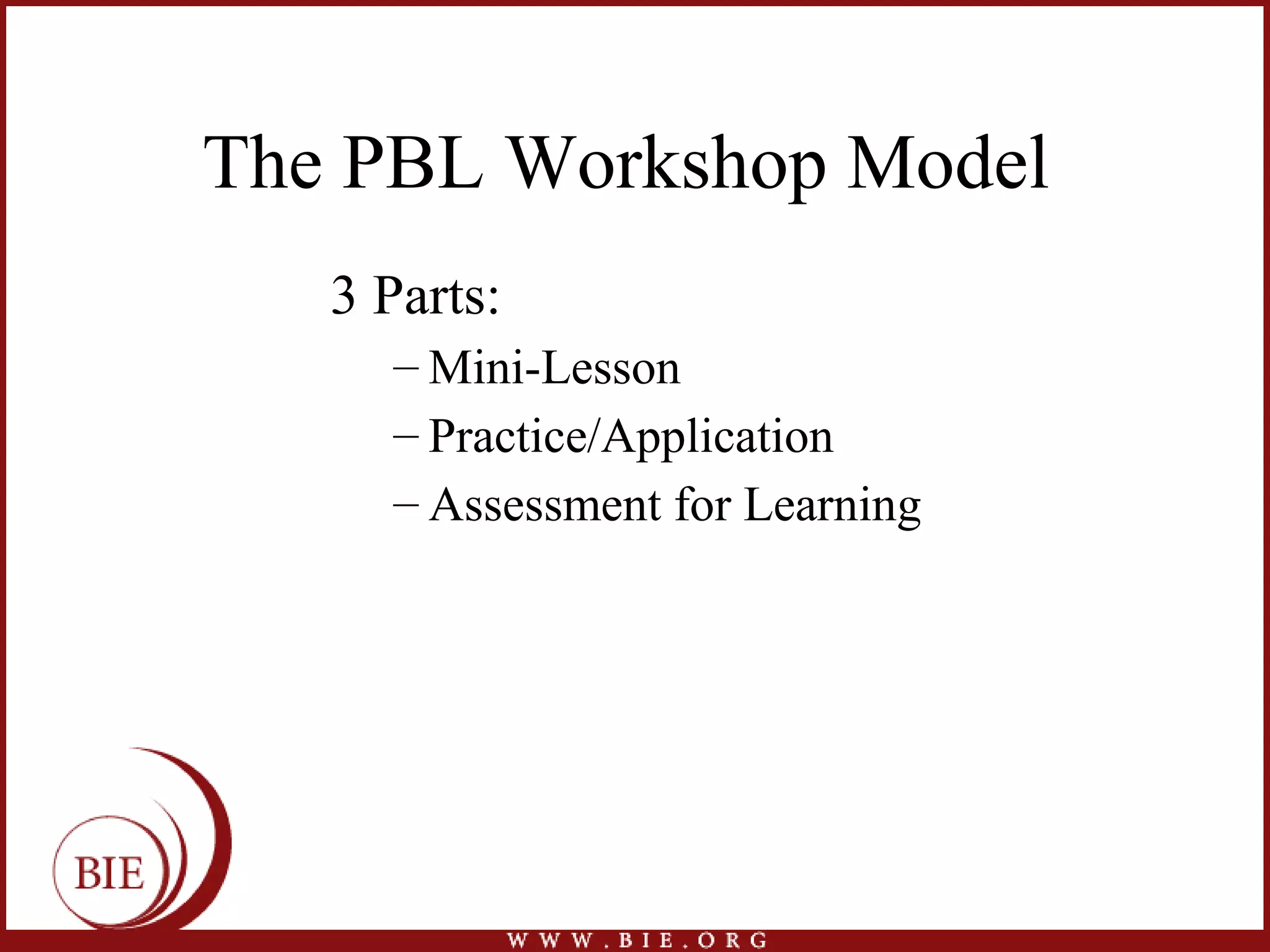 The PBL Workshop Model

3 Parts:

– Mini-Lesson

– Practice/Application

– Assessment for Learning

BIE

WWW.BIE.ORG